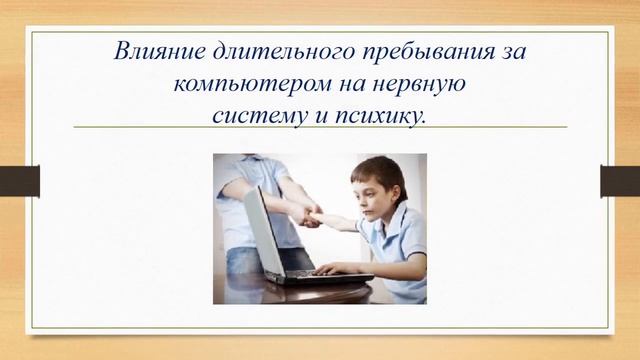 Влияние длительного пребывания за компьютером на нервную систему и психику.